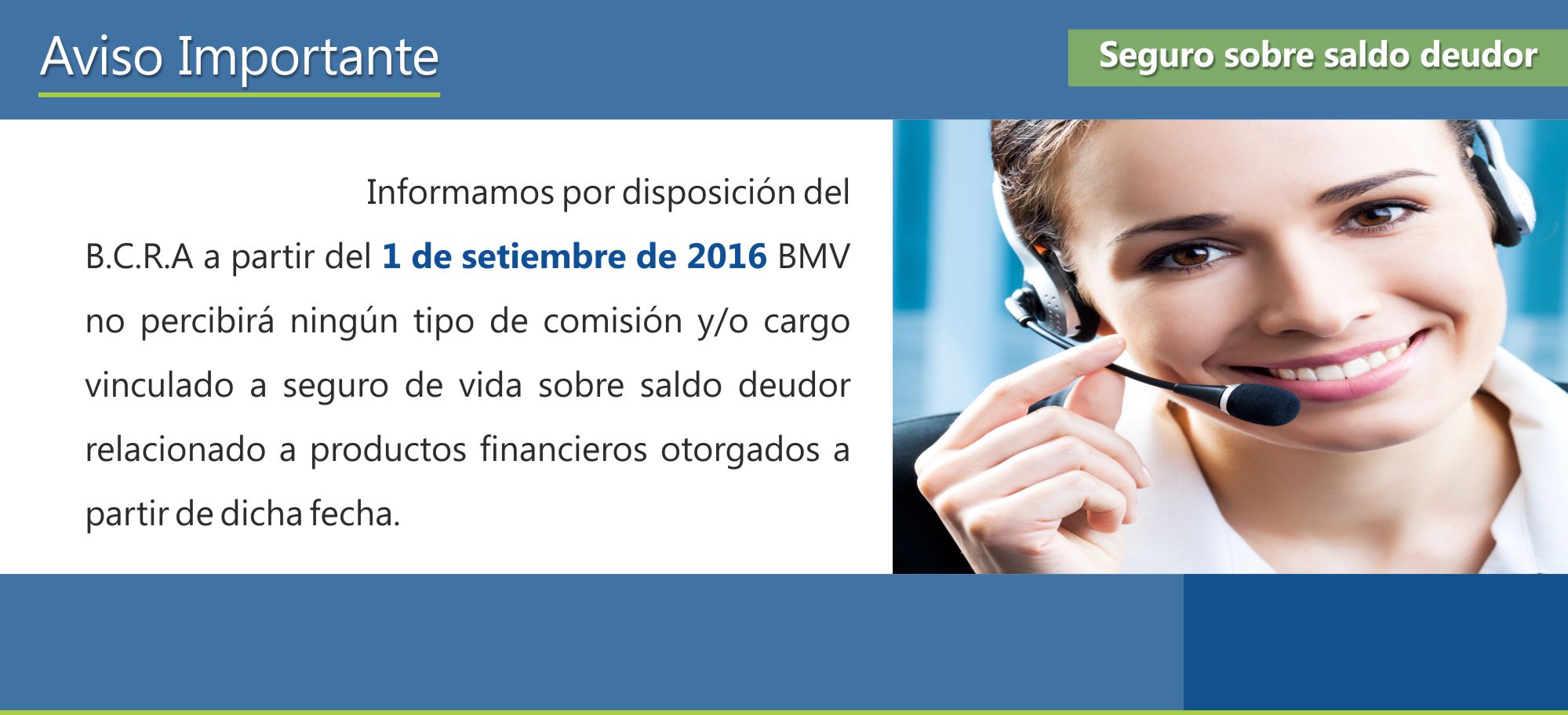 Aviso Importante

Seguro sobre saldo deudor

Informamos por disposición del B.C.R.A a partir del 1 de setiembre de 2016 BMV no percibirá ningún tipo de comisión y/o cargo vinculado a seguro de vida sobre saldo deudor relacionado a productos financieros otorgados a partir de dicha fecha.